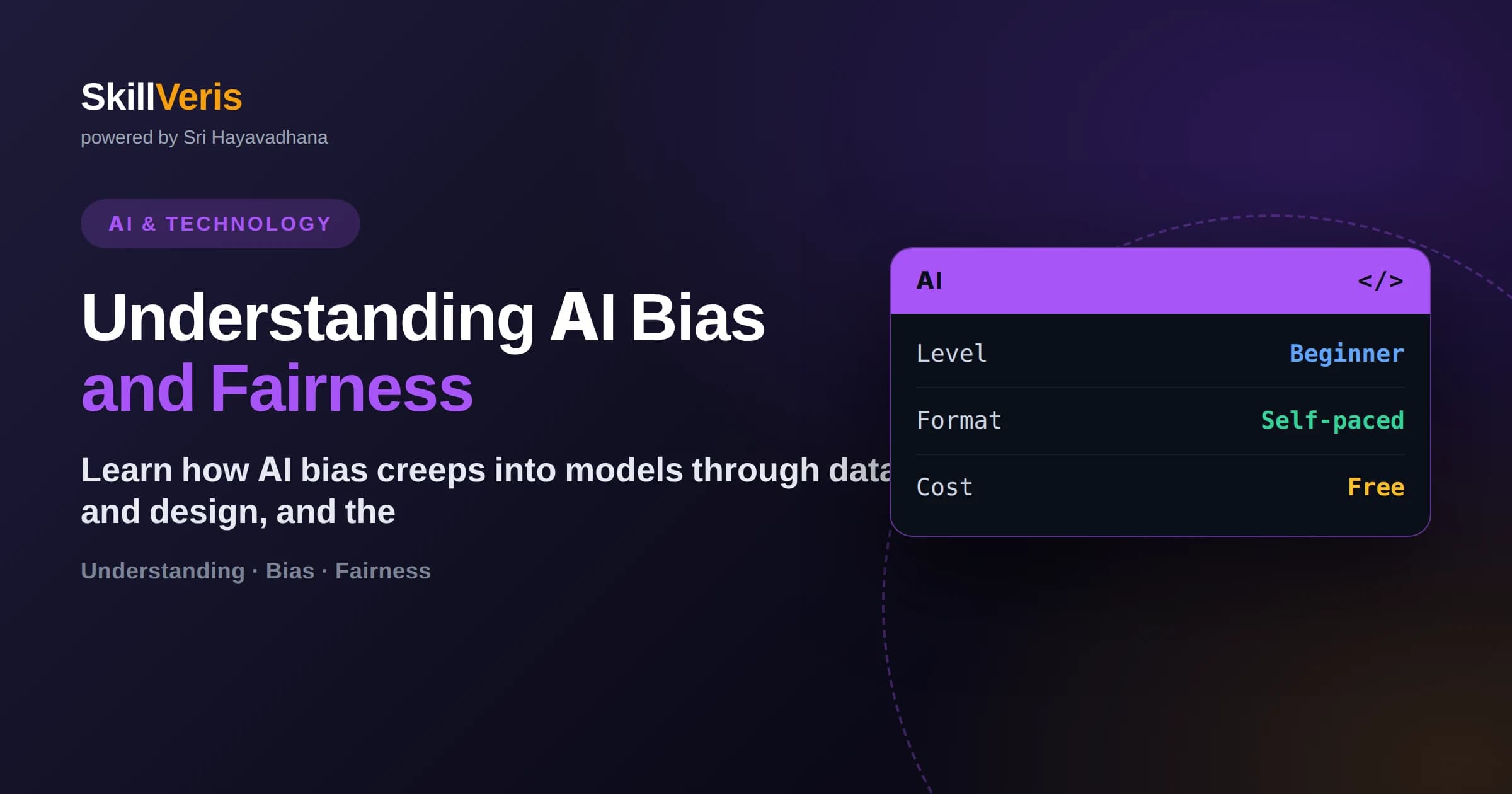 SkillVeris
powered by Sri Hayavadhana

AI & TECHNOLOGY

Understanding AI Bias and Fairness

Learn how AI bias creeps into models through data and design, and the

Understanding · Bias · Fairness

AI </>

| Level | Beginner |
|---|---|
| Format | Self-paced |
| Cost | Free |